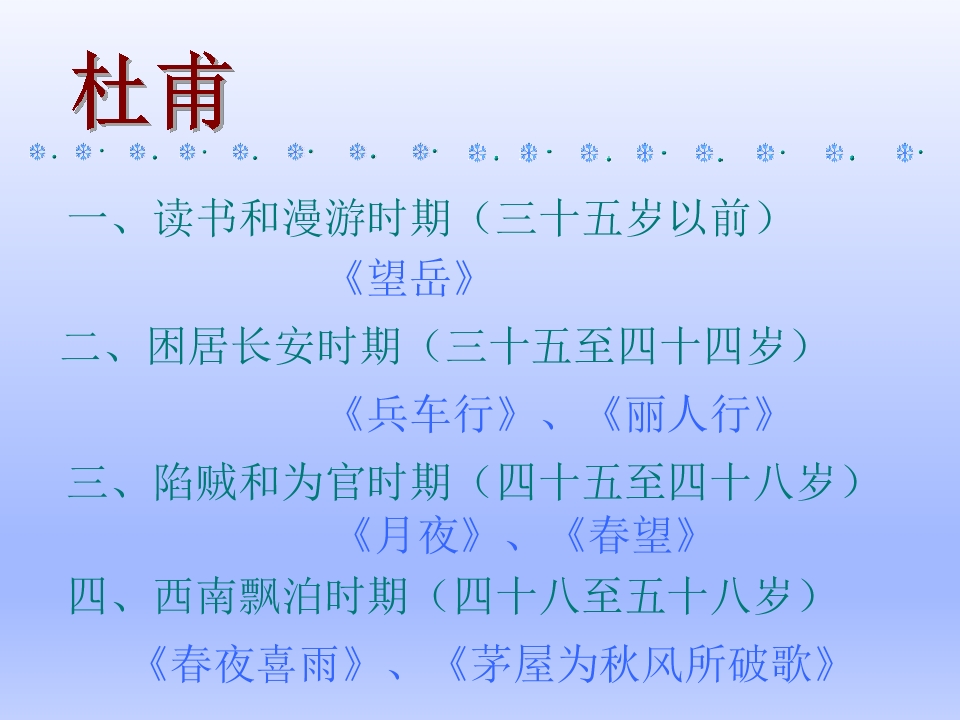 杜甫

一、读书和漫游时期（三十五岁以前）

《望岳》

二、困居长安时期（三十五至四十四岁）

《兵车行》、《丽人行》

三、陷贼和为官时期（四十五至四十八岁）

《月夜》、《春望》

四、西南飘泊时期（四十八至五十八岁）

《春夜喜雨》、《茅屋为秋风所破歌》